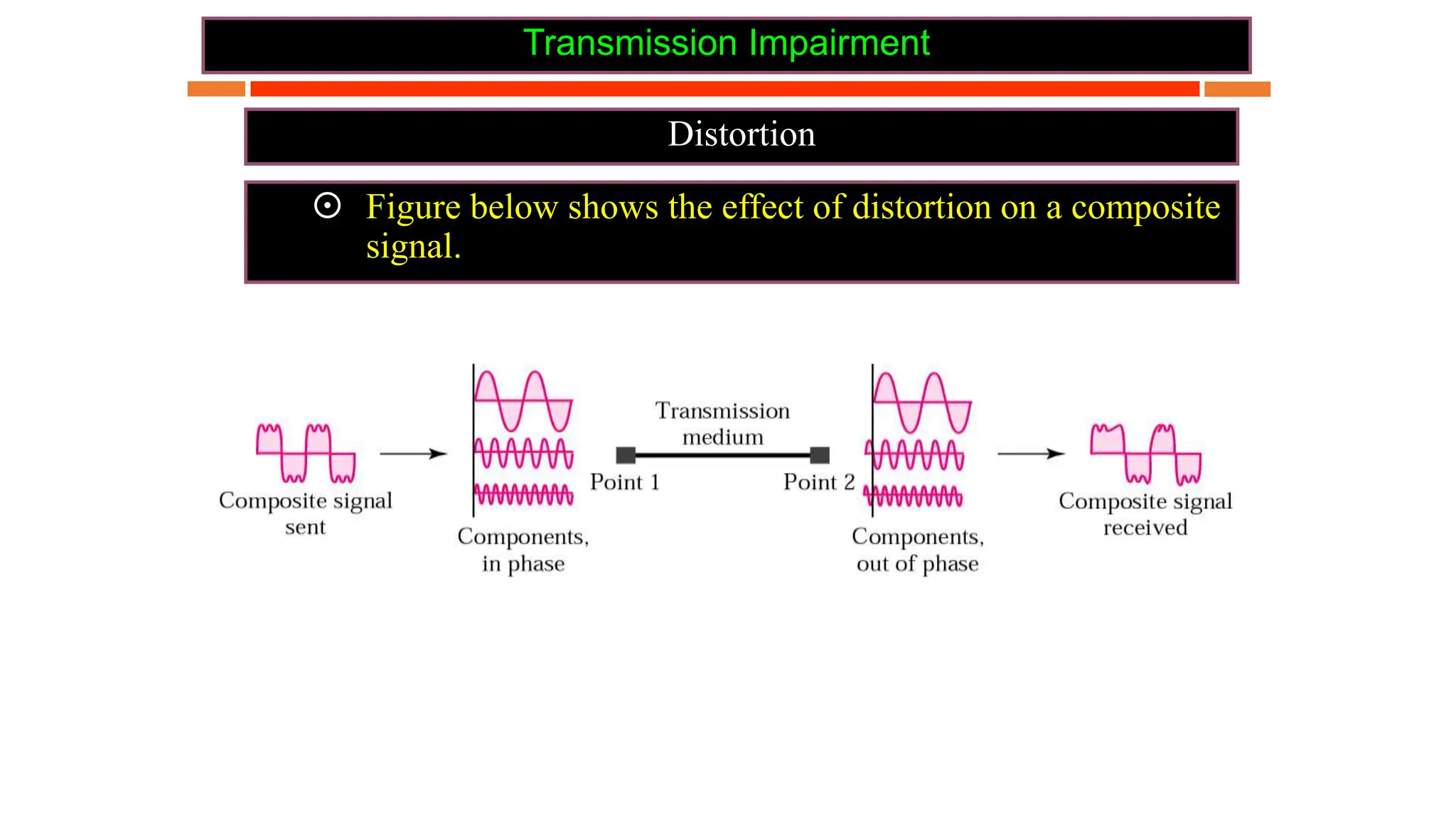 Transmission Impairment

Distortion

⊙ Figure below shows the effect of distortion on a composite signal.

Composite signal sent

Components, in phase

Transmission medium

Point 1

Point 2

Components, out of phase

Composite signal received